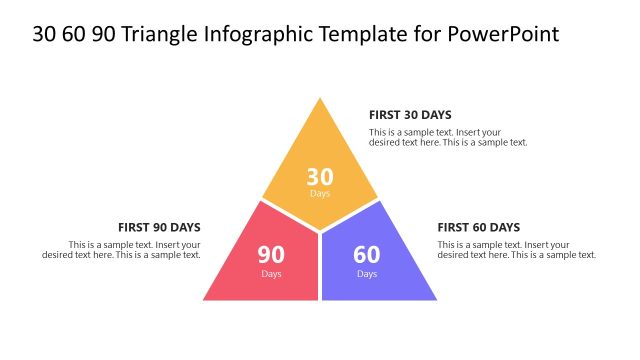 30 60 90 Triangle Infographic Template for PowerPoint

FIRST 30 DAYS

This is a sample text. Insert your desired text here. This is a sample text.

30
Days

FIRST 90 DAYS

This is a sample text. Insert your desired text here. This is a sample text.

90
Days

60
Days

FIRST 60 DAYS

This is a sample text. Insert your desired text here. This is a sample text.